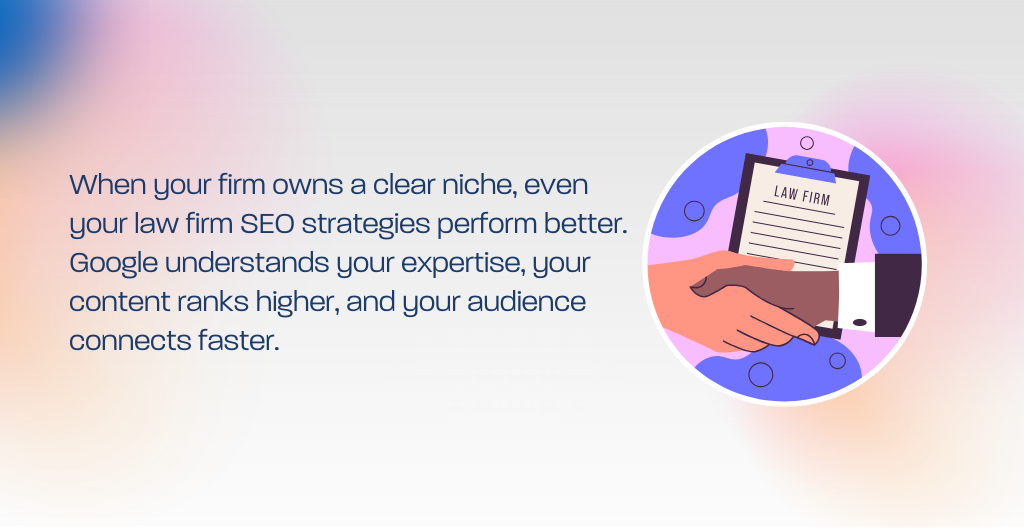 When your firm owns a clear niche, even your law firm SEO strategies perform better. Google understands your expertise, your content ranks higher, and your audience connects faster.

LAW FIRM